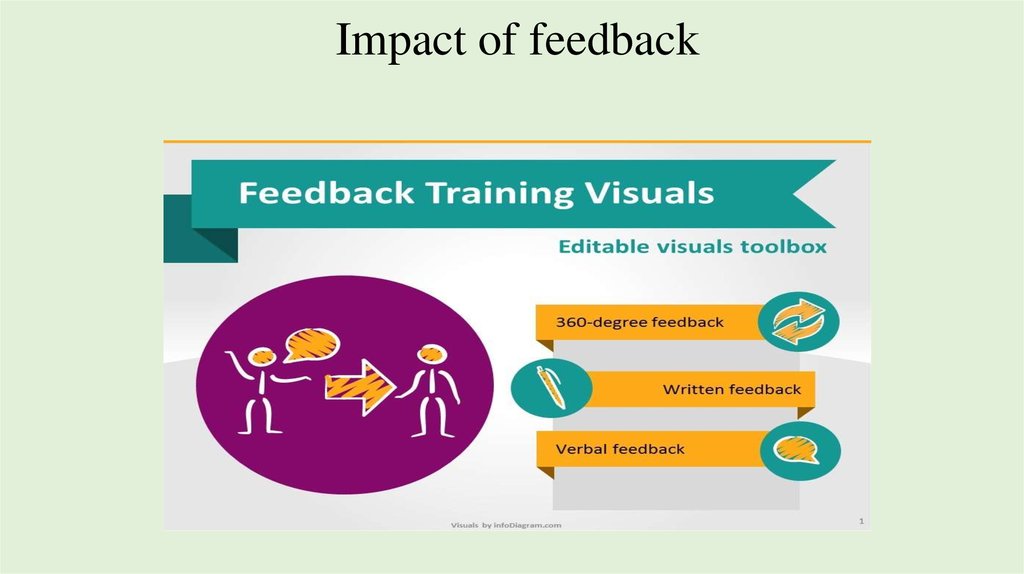 Impact of feedback

Feedback Training Visuals

Editable visuals toolbox

360-degree feedback

Written feedback

Verbal feedback

Visuals by infoDiagram.com

1